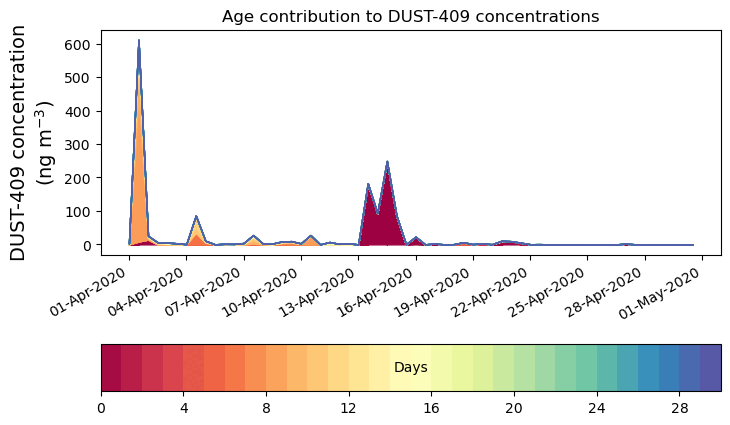 Age contribution to DUST-409 concentrations

DUST-409 concentration (ng m$^{-3}$)

600
500
400
300
200
100
0

01-Apr-2020
04-Apr-2020
07-Apr-2020
10-Apr-2020
13-Apr-2020
16-Apr-2020
19-Apr-2020
22-Apr-2020
25-Apr-2020
28-Apr-2020
01-May-2020

Days

0
4
8
12
16
20
24
28